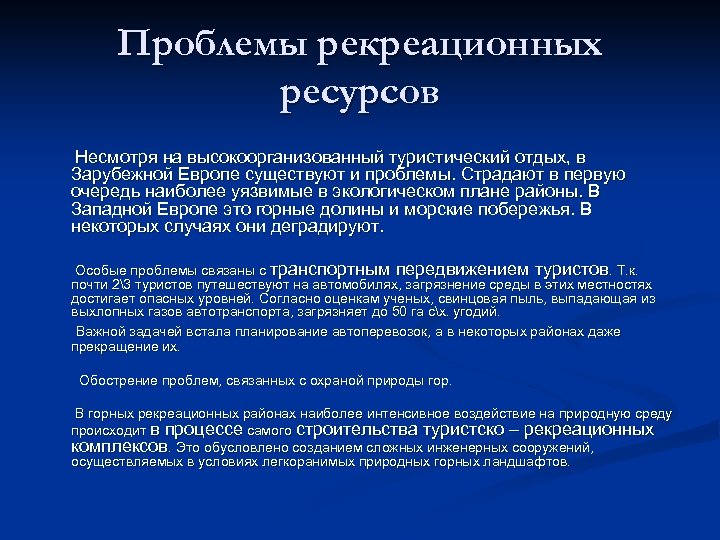 Проблемы рекреационных ресурсов

Несмотря на высокоорганизованный туристический отдых, в Зарубежной Европе существуют и проблемы. Страдают в первую очередь наиболее уязвимые в экологическом плане районы. В Западной Европе это горные долины и морские побережья. В некоторых случаях они деградируют.

Особые проблемы связаны с транспортным передвижением туристов. Т.к. почти 2\3 туристов путешествуют на автомобилях, загрязнение среды в этих местностях достигает опасных уровней. Согласно оценкам ученых, свинцовая пыль, выпадающая из выхлопных газов автотранспорта, загрязняет до 50 га с\х. угодий.

Важной задачей встала планирование автоперевозок, а в некоторых районах даже прекращение их.

Обострение проблем, связанных с охраной природы гор.

В горных рекреационных районах наиболее интенсивное воздействие на природную среду происходит в процессе самого строительства туристско – рекреационных комплексов. Это обусловлено созданием сложных инженерных сооружений, осуществляемых в условиях легкоранимых природных горных ландшафтов.